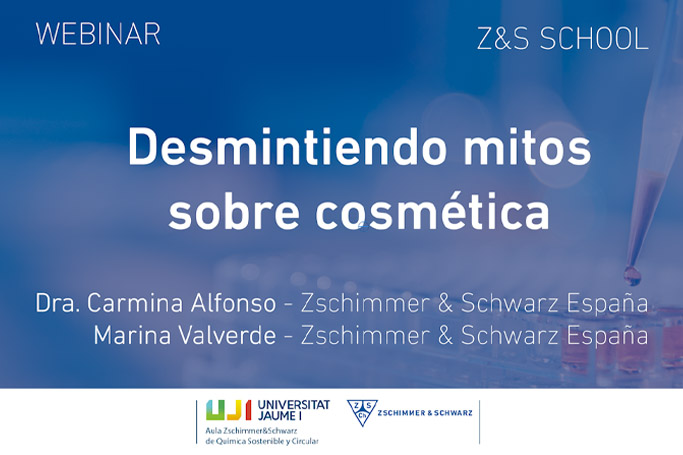 WEBINAR

Z&S SCHOOL

Desmintiendo mitos sobre cosmética

Dra. Carmina Alfonso - Zschimmer & Schwarz España
Marina Valverde - Zschimmer & Schwarz España

UJI UNIVERSITAT JAUME I
Aula Zschimmer&Schwarz de Química Sostenible y Circular

Z S Ch ZSCHIMMER & SCHWARZ